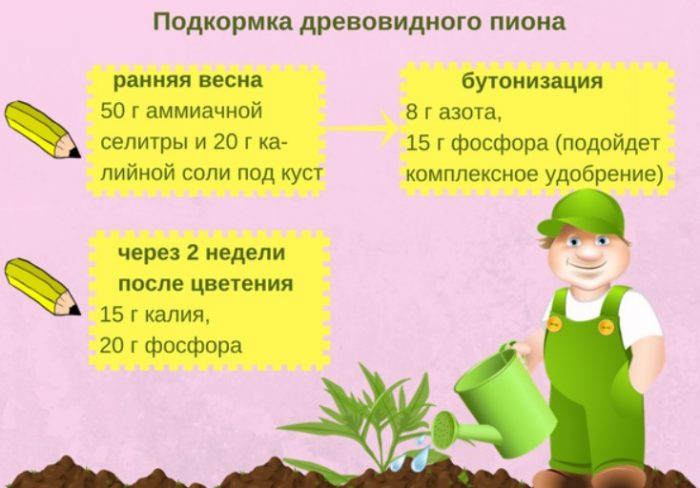 Подкормка древовидного пиона

ранняя весна
50 г аммиачной селитры и 20 г калийной соли под куст

бутонизация
8 г азота,
15 г фосфора (подойдет комплексное удобрение)

через 2 недели после цветения
15 г калия,
20 г фосфора